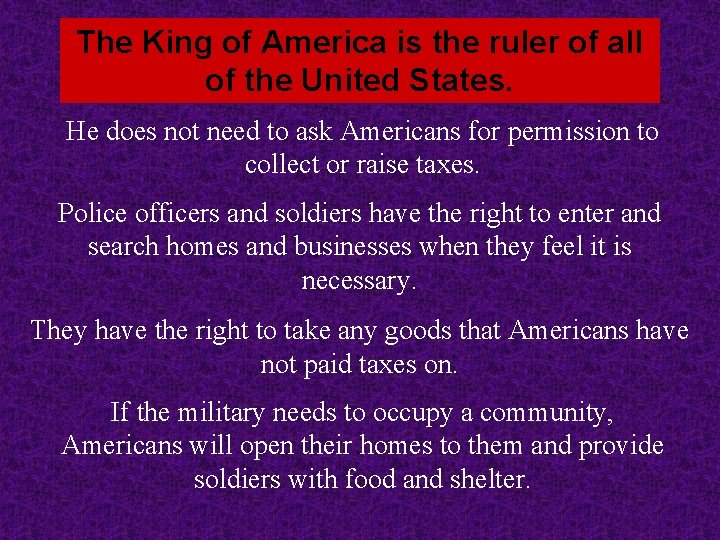 The King of America is the ruler of all of the United States.

He does not need to ask Americans for permission to collect or raise taxes.

Police officers and soldiers have the right to enter and search homes and businesses when they feel it is necessary.

They have the right to take any goods that Americans have not paid taxes on.

If the military needs to occupy a community, Americans will open their homes to them and provide soldiers with food and shelter.